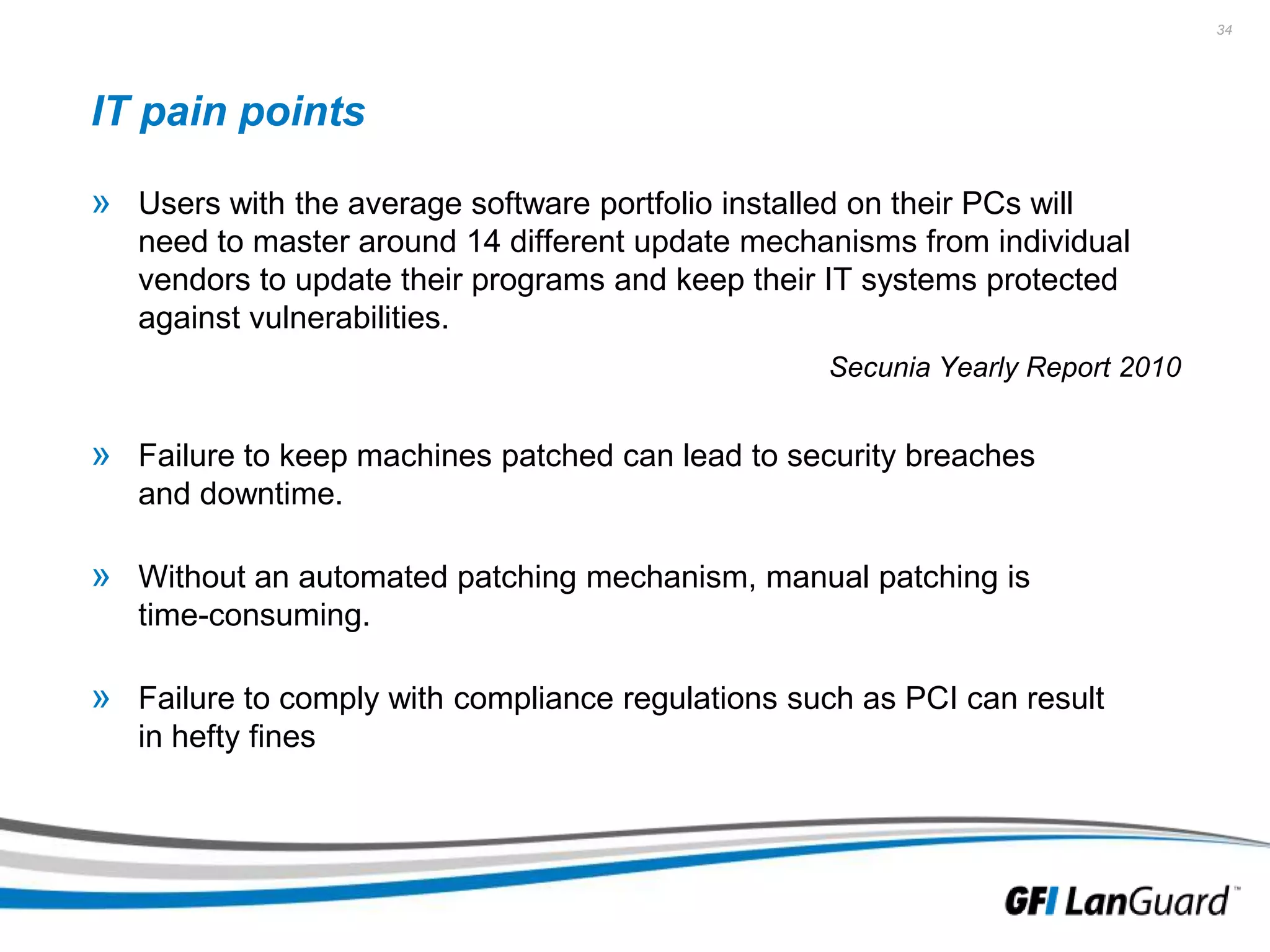 34

IT pain points

» Users with the average software portfolio installed on their PCs will need to master around 14 different update mechanisms from individual vendors to update their programs and keep their IT systems protected against vulnerabilities.

Secunia Yearly Report 2010

» Failure to keep machines patched can lead to security breaches and downtime.

» Without an automated patching mechanism, manual patching is time-consuming.

» Failure to comply with compliance regulations such as PCI can result in hefty fines

GFI LanGuard™